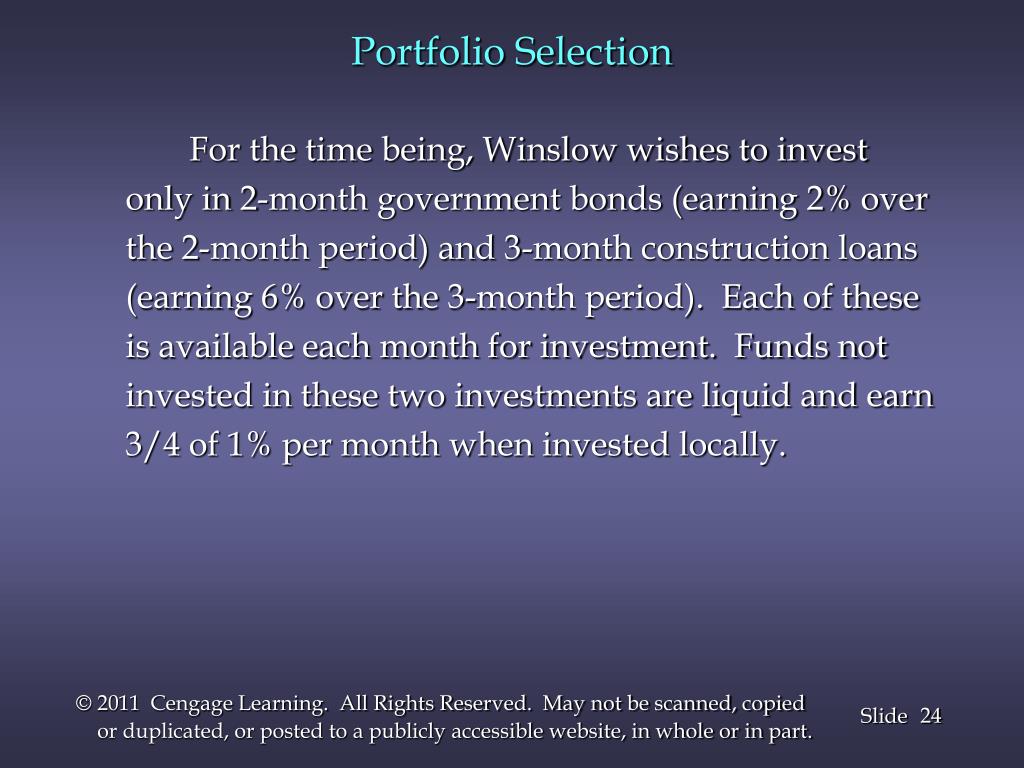 Portfolio Selection

For the time being, Winslow wishes to invest only in 2-month government bonds (earning 2% over the 2-month period) and 3-month construction loans (earning 6% over the 3-month period). Each of these is available each month for investment. Funds not invested in these two investments are liquid and earn 3/4 of 1% per month when invested locally.

© 2011 Cengage Learning. All Rights Reserved. May not be scanned, copied or duplicated, or posted to a publicly accessible website, in whole or in part.

Slide 24